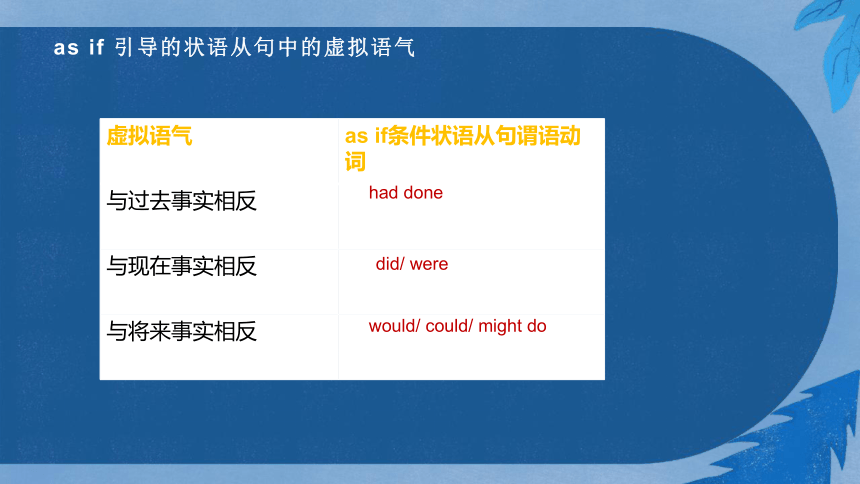 as if 引导的状语从句中的虚拟语气

| 虚拟语气 | as if条件状语从句谓语动词 |
|---|---|
| 与过去事实相反 | had done |
| 与现在事实相反 | did/ were |
| 与将来事实相反 | would/ could/ might do |